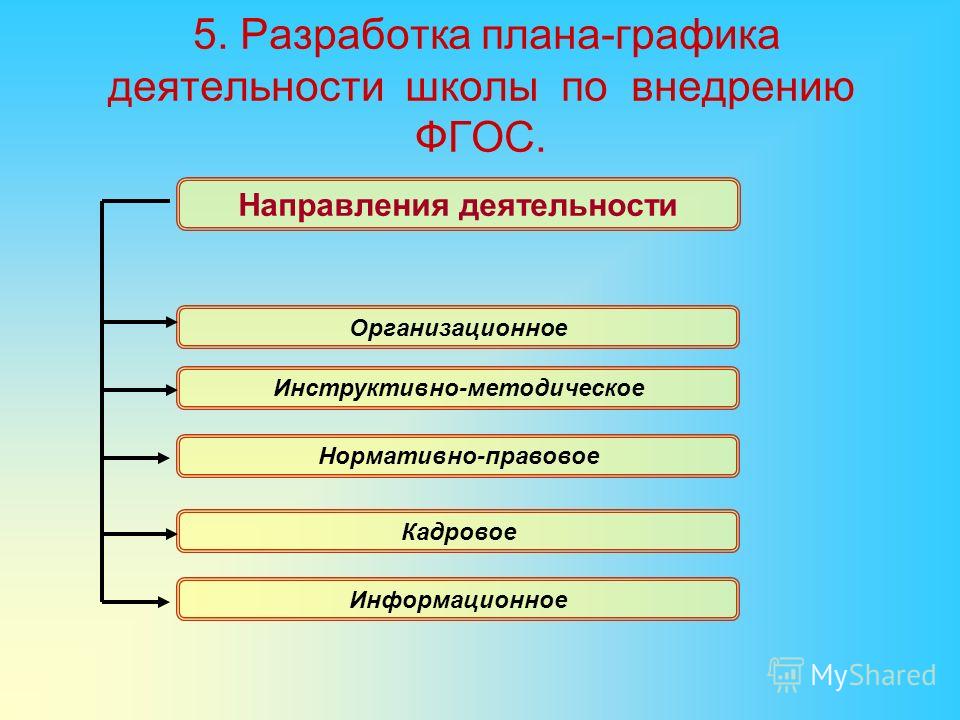 5. Разработка плана-графика деятельности школы по внедрению ФГОС.

Направления деятельности

Организационное

Инструктивно-методическое

Нормативно-правовое

Кадровое

Информационное

MyShared